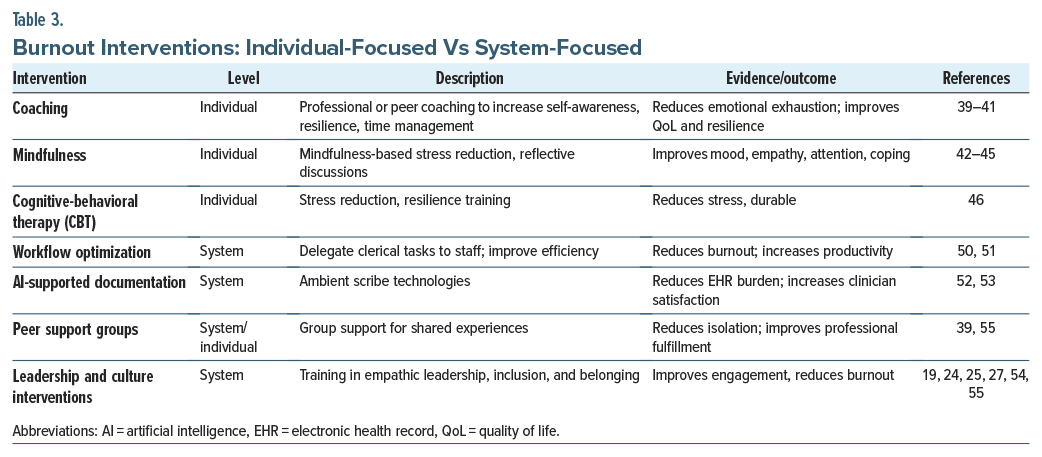 Table 3.
Burnout Interventions: Individual-Focused Vs System-Focused

| Intervention | Level | Description | Evidence/outcome | References |
|---|---|---|---|---|
| Coaching | Individual | Professional or peer coaching to increase self-awareness, resilience, time management | Reduces emotional exhaustion; improves QoL and resilience | 39–41 |
| Mindfulness | Individual | Mindfulness-based stress reduction, reflective discussions | Improves mood, empathy, attention, coping | 42–45 |
| Cognitive-behavioral therapy (CBT) | Individual | Stress reduction, resilience training | Reduces stress, durable | 46 |
| Workflow optimization | System | Delegate clerical tasks to staff; improve efficiency | Reduces burnout; increases productivity | 50, 51 |
| AI-supported documentation | System | Ambient scribe technologies | Reduces EHR burden; increases clinician satisfaction | 52, 53 |
| Peer support groups | System/ individual | Group support for shared experiences | Reduces isolation; improves professional fulfillment | 39, 55 |
| Leadership and culture interventions | System | Training in empathic leadership, inclusion, and belonging | Improves engagement, reduces burnout | 19, 24, 25, 27, 54, 55 |

Abbreviations: AI = artificial intelligence, EHR = electronic health record, QoL = quality of life.